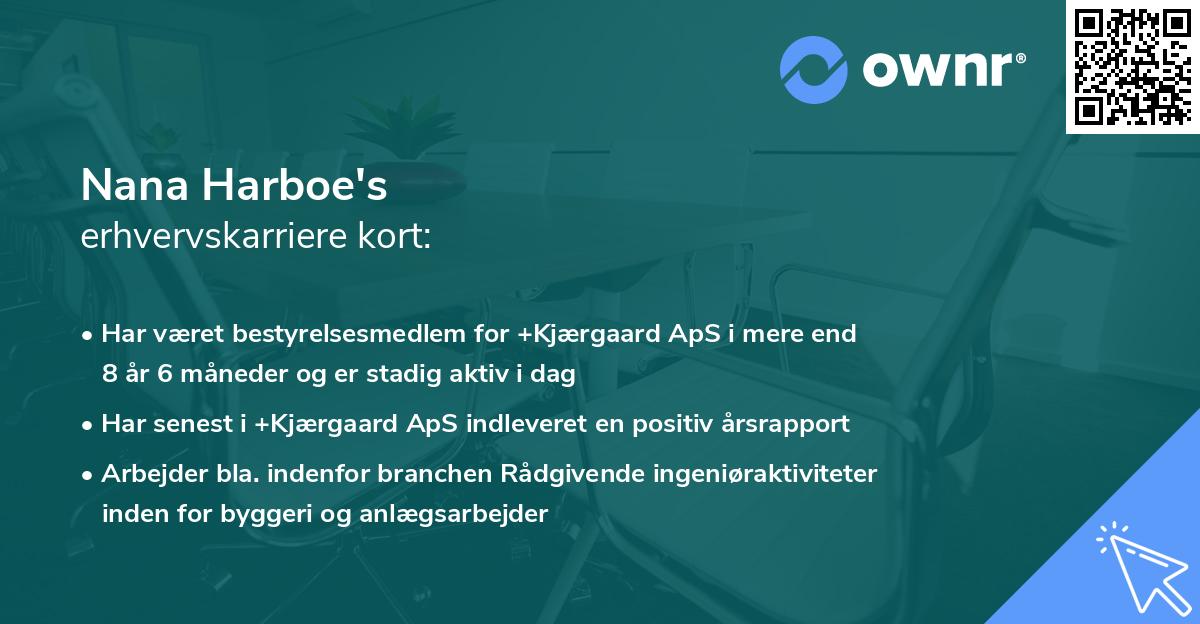 ownr®

Nana Harboe's
erhvervskarriere kort:

• Har været bestyrelsesmedlem for +Kjærgaard ApS i mere end 8 år 6 måneder og er stadig aktiv i dag

• Har senest i +Kjærgaard ApS indleveret en positiv årsrapport

• Arbejder bla. indenfor branchen Rådgivende ingeniøraktiviteter inden for byggeri og anlægsarbejder